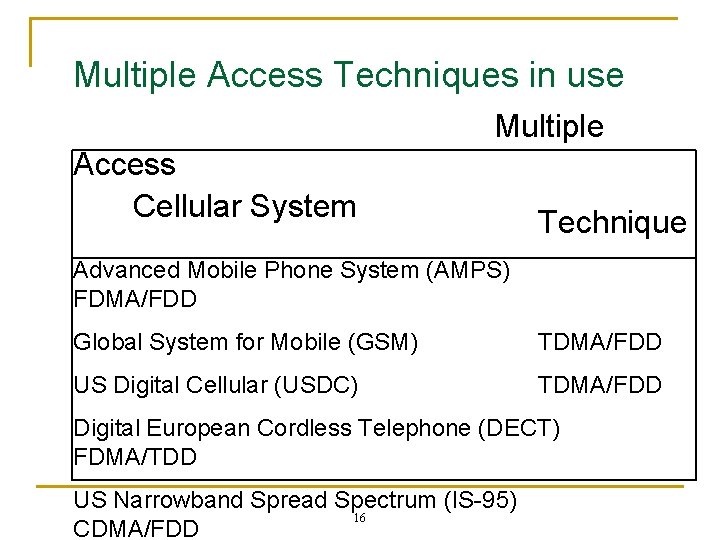 Multiple Access Techniques in use

Multiple
Access
Cellular System
Technique

Advanced Mobile Phone System (AMPS)
FDMA/FDD

Global System for Mobile (GSM) TDMA/FDD

US Digital Cellular (USDC) TDMA/FDD

Digital European Cordless Telephone (DECT)
FDMA/TDD

US Narrowband Spread Spectrum (IS-95)
CDMA/FDD

16